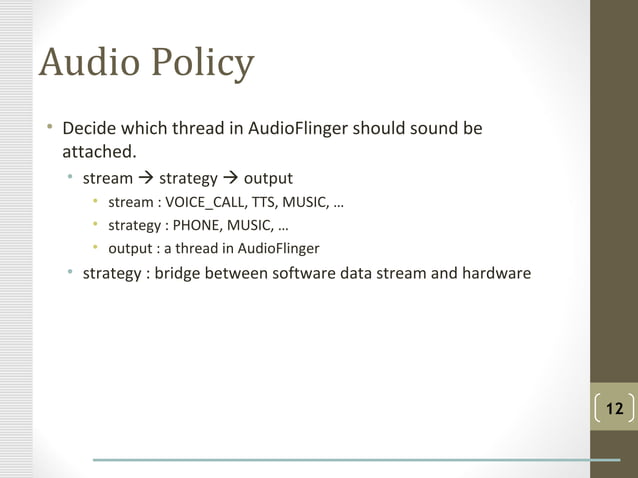 Audio Policy

• Decide which thread in AudioFlinger should sound be attached.
  • stream → strategy → output
    • stream : VOICE_CALL, TTS, MUSIC, …
    • strategy : PHONE, MUSIC, …
    • output : a thread in AudioFlinger
  • strategy : bridge between software data stream and hardware

12